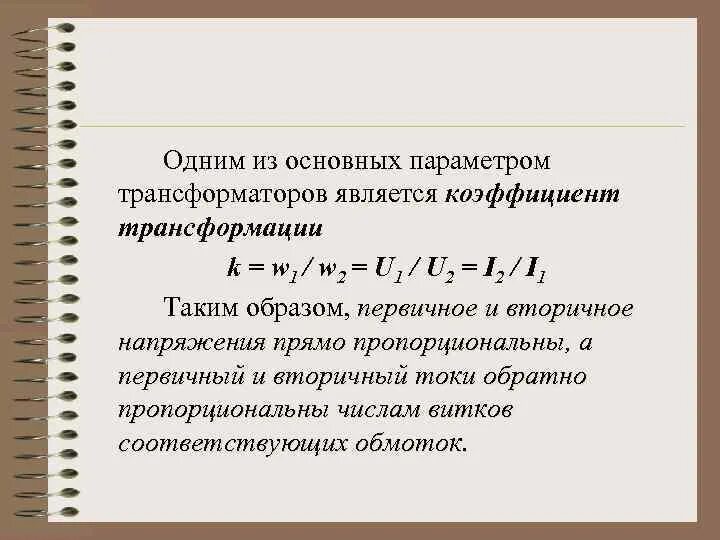 Одним из основных параметром трансформаторов является коэффициент трансформации

$k = w_1 / w_2 = U_1 / U_2 = I_2 / I_1$

Таким образом, первичное и вторичное напряжения прямо пропорциональны, а первичный и вторичный токи обратно пропорциональны числам витков соответствующих обмоток.